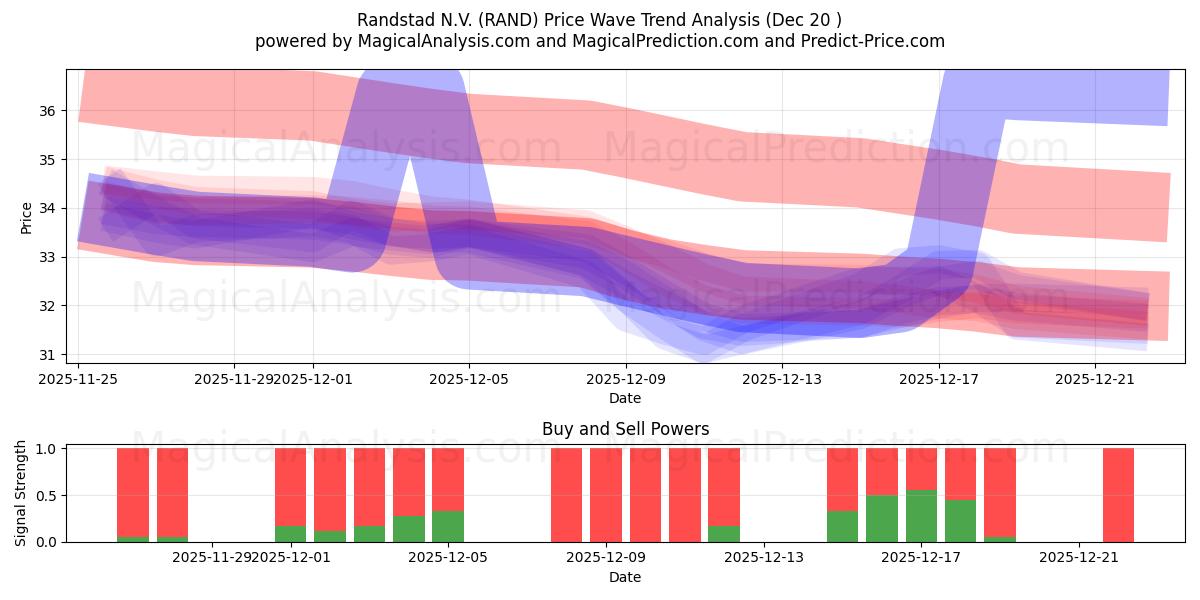 Randstad N.V. (RAND) Price Wave Trend Analysis (Dec 20 )
powered by MagicalAnalysis.com and MagicalPrediction.com and Predict-Price.com

MagicalAnalysis.com MagicalPrediction.com
MagicalAnalysis.com MagicalPrediction.com

Price
36
35
34
33
32
31
2025-11-25
2025-11-29
2025-12-01
2025-12-05
2025-12-09
2025-12-13
2025-12-17
2025-12-21
Date

Buy and Sell Powers
MagicalAnalysis.com MagicalPrediction.com
Signal Strength
1.0
0.5
0.0
2025-11-29
2025-12-01
2025-12-05
2025-12-09
2025-12-13
2025-12-17
2025-12-21
Date